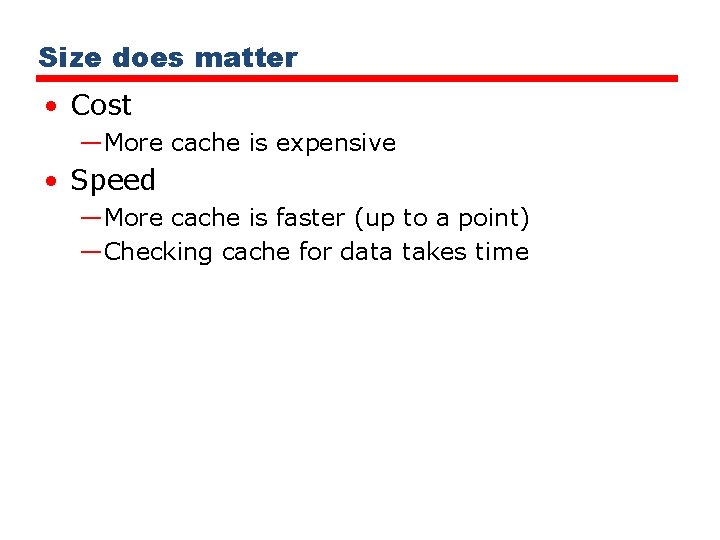 Size does matter

• Cost
—More cache is expensive
• Speed
—More cache is faster (up to a point)
—Checking cache for data takes time